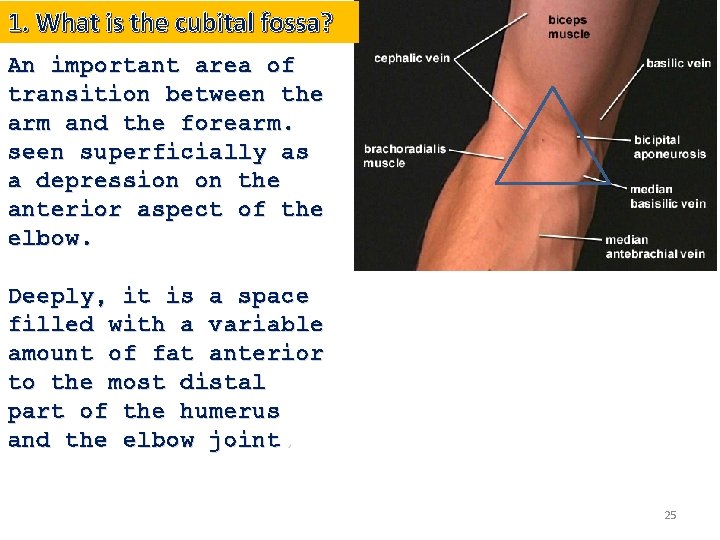 1. What is the cubital fossa?

An important area of transition between the arm and the forearm. seen superficially as a depression on the anterior aspect of the elbow.

Deeply, it is a space filled with a variable amount of fat anterior to the most distal part of the humerus and the elbow joint.

biceps muscle

cephalic vein

basilic vein

brachoradialis muscle

bicipital aponeurosis

median basisilic vein

median antebrachial vein

25